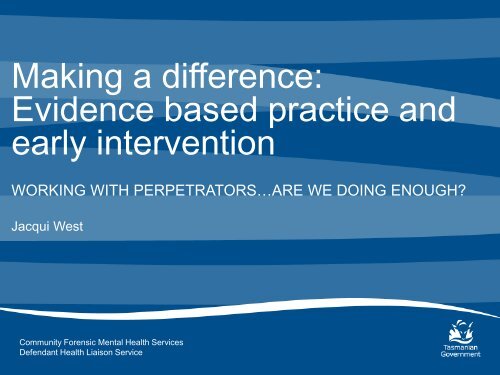 Making a difference: Evidence based practice and early intervention

WORKING WITH PERPETRATORS…ARE WE DOING ENOUGH?

Jacqui West

Community Forensic Mental Health Services
Defendant Health Liaison Service

Tasmanian Government